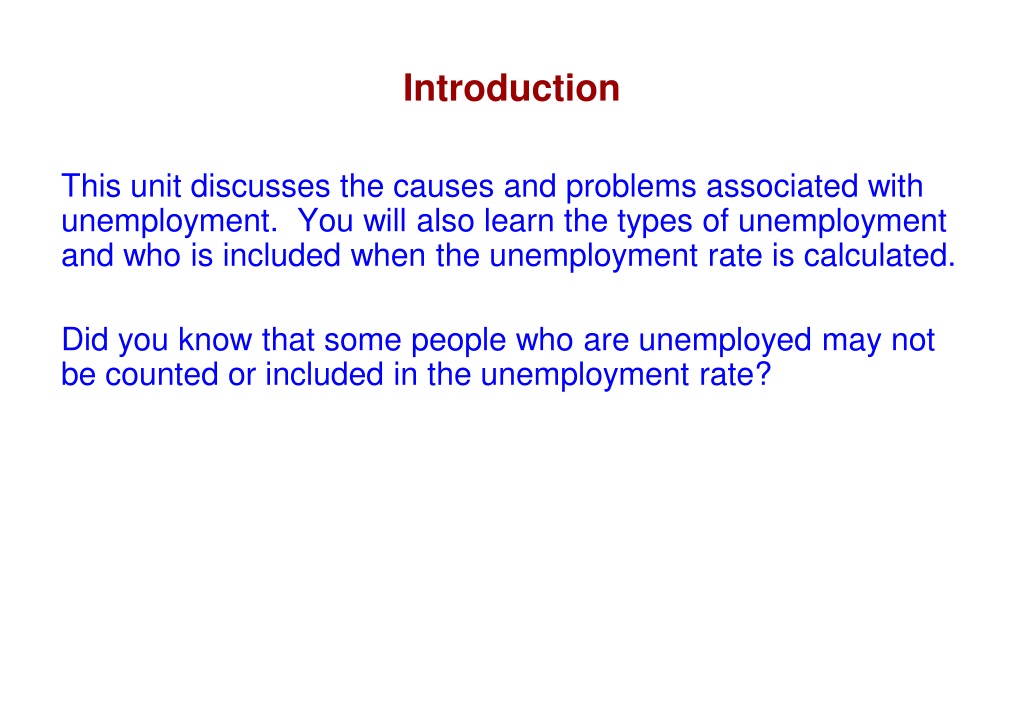 Introduction

This unit discusses the causes and problems associated with unemployment. You will also learn the types of unemployment and who is included when the unemployment rate is calculated.

Did you know that some people who are unemployed may not be counted or included in the unemployment rate?